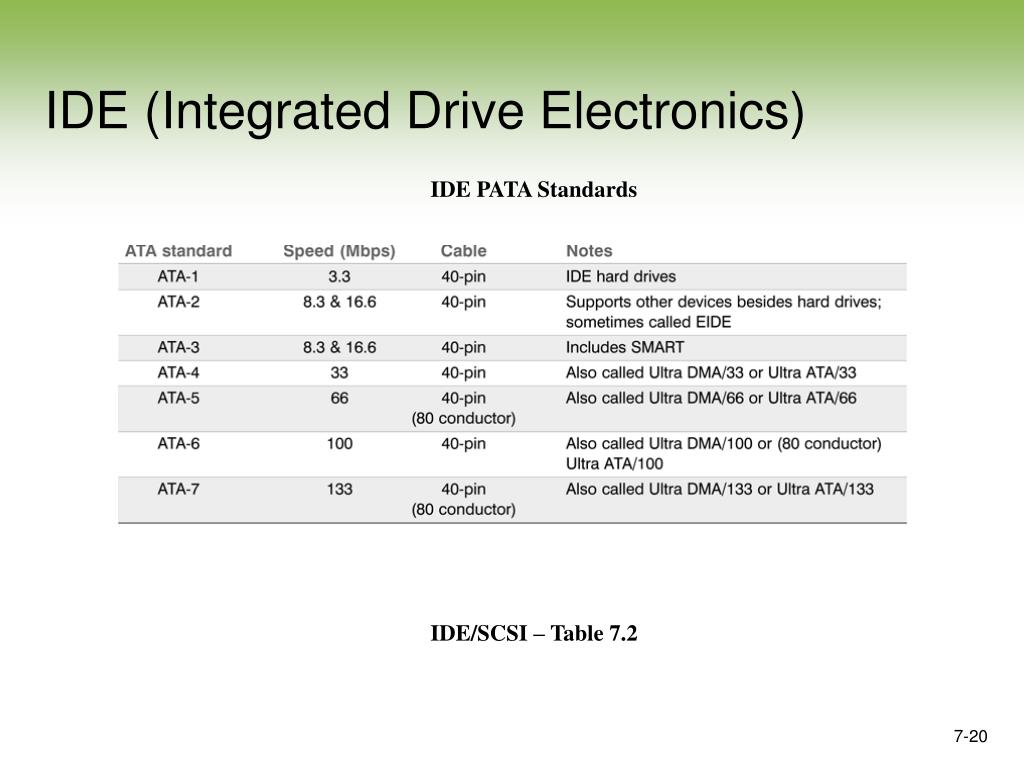 IDE (Integrated Drive Electronics)

IDE PATA Standards

| ATA standard | Speed (Mbps) | Cable | Notes |
|---|---|---|---|
| ATA-1 | 3.3 | 40-pin | IDE hard drives |
| ATA-2 | 8.3 & 16.6 | 40-pin | Supports other devices besides hard drives; sometimes called EIDE |
| ATA-3 | 8.3 & 16.6 | 40-pin | Includes SMART |
| ATA-4 | 33 | 40-pin | Also called Ultra DMA/33 or Ultra ATA/33 |
| ATA-5 | 66 | 40-pin (80 conductor) | Also called Ultra DMA/66 or Ultra ATA/66 |
| ATA-6 | 100 | 40-pin | Also called Ultra DMA/100 or (80 conductor) Ultra ATA/100 |
| ATA-7 | 133 | 40-pin (80 conductor) | Also called Ultra DMA/133 or Ultra ATA/133 |

IDE/SCSI – Table 7.2

7-20